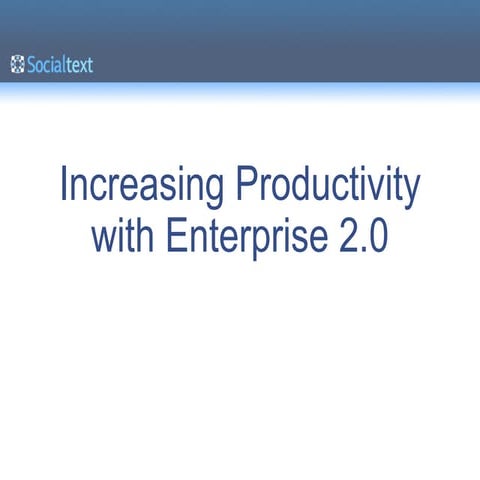 Socialtext

Increasing Productivity with Enterprise 2.0